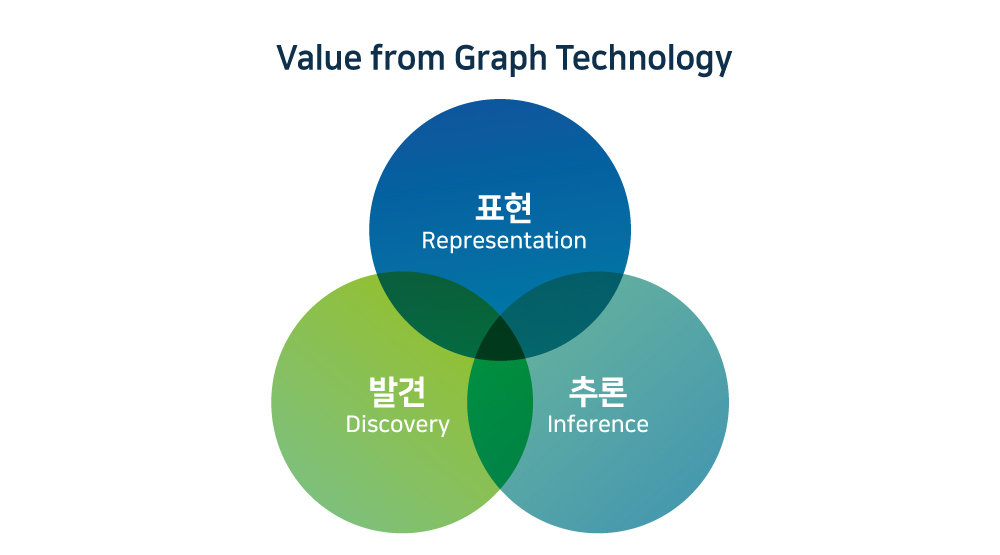 Value from Graph Technology

표현
Representation

발견
Discovery

추론
Inference